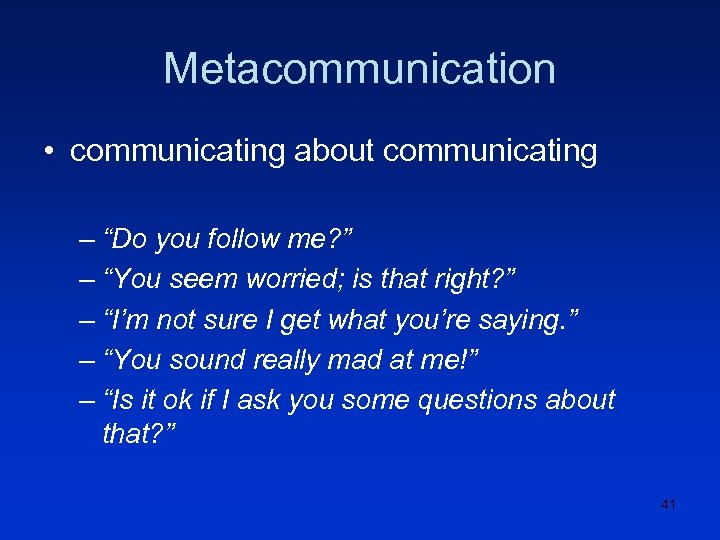 Metacommunication

• communicating about communicating

– “Do you follow me?”
– “You seem worried; is that right?”
– “I’m not sure I get what you’re saying.”
– “You sound really mad at me!”
– “Is it ok if I ask you some questions about that?”

41